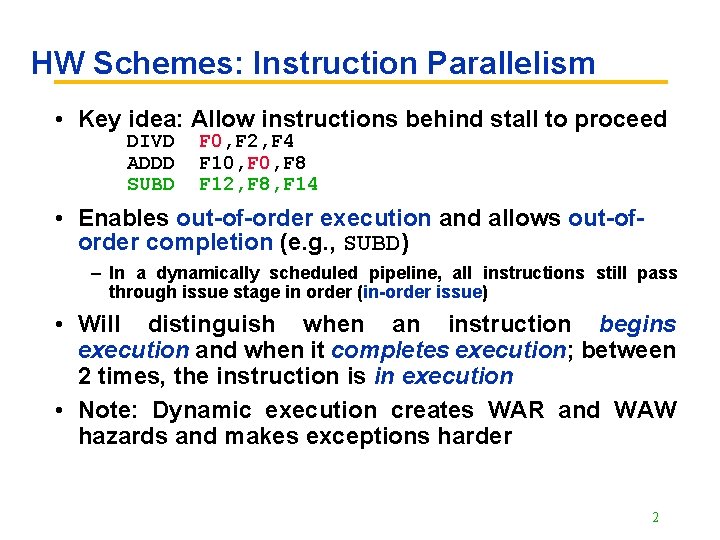 HW Schemes: Instruction Parallelism

• Key idea: Allow instructions behind stall to proceed
DIVD F0,F2,F4
ADDD F10,F0,F8
SUBD F12,F8,F14

• Enables out-of-order execution and allows out-of-order completion (e.g., SUBD)

– In a dynamically scheduled pipeline, all instructions still pass through issue stage in order (in-order issue)

• Will distinguish when an instruction begins execution and when it completes execution; between 2 times, the instruction is in execution

• Note: Dynamic execution creates WAR and WAW hazards and makes exceptions harder

2